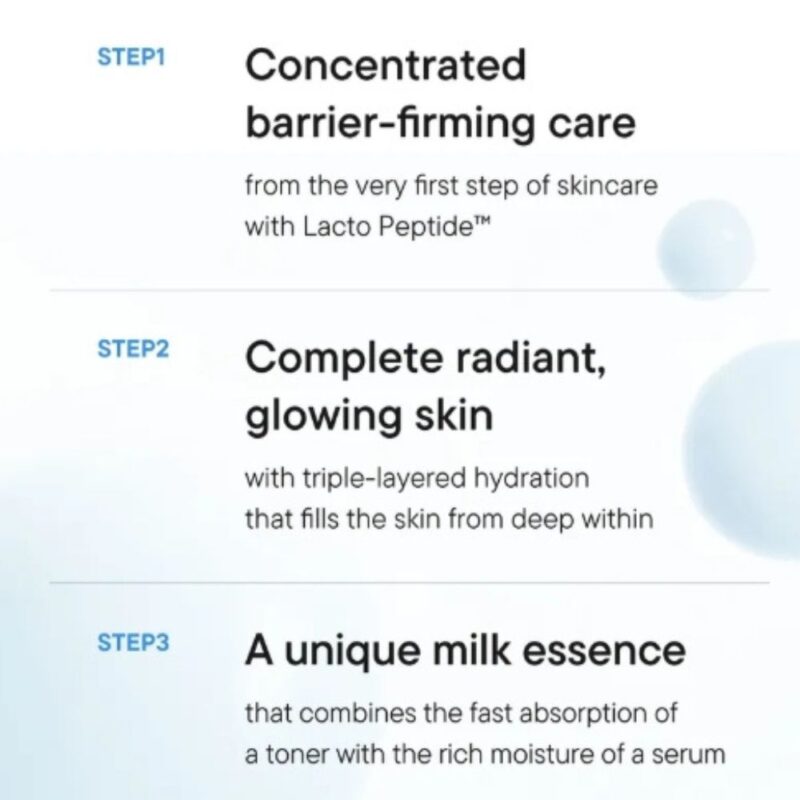 STEP1

Concentrated barrier-firming care

from the very first step of skincare with Lacto Peptide™

STEP2

Complete radiant, glowing skin

with triple-layered hydration that fills the skin from deep within

STEP3

A unique milk essence

that combines the fast absorption of a toner with the rich moisture of a serum